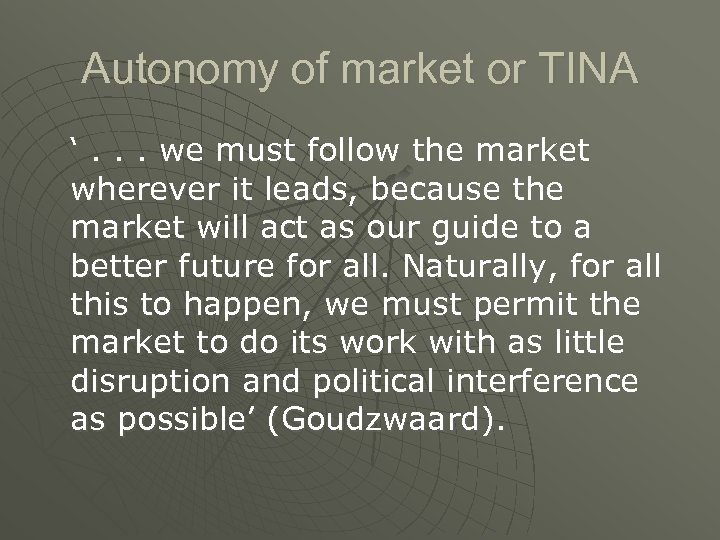 Autonomy of market or TINA

‘ . . . we must follow the market wherever it leads, because the market will act as our guide to a better future for all. Naturally, for all this to happen, we must permit the market to do its work with as little disruption and political interference as possible’ (Goudzwaard).